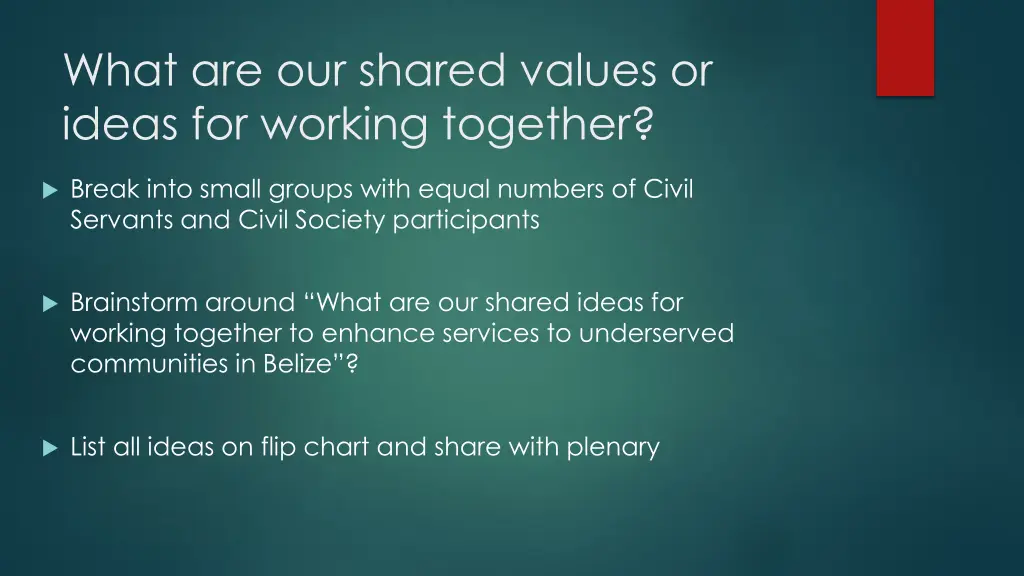 What are our shared values or ideas for working together?

Break into small groups with equal numbers of Civil Servants and Civil Society participants

Brainstorm around “What are our shared ideas for working together to enhance services to underserved communities in Belize”?

List all ideas on flip chart and share with plenary